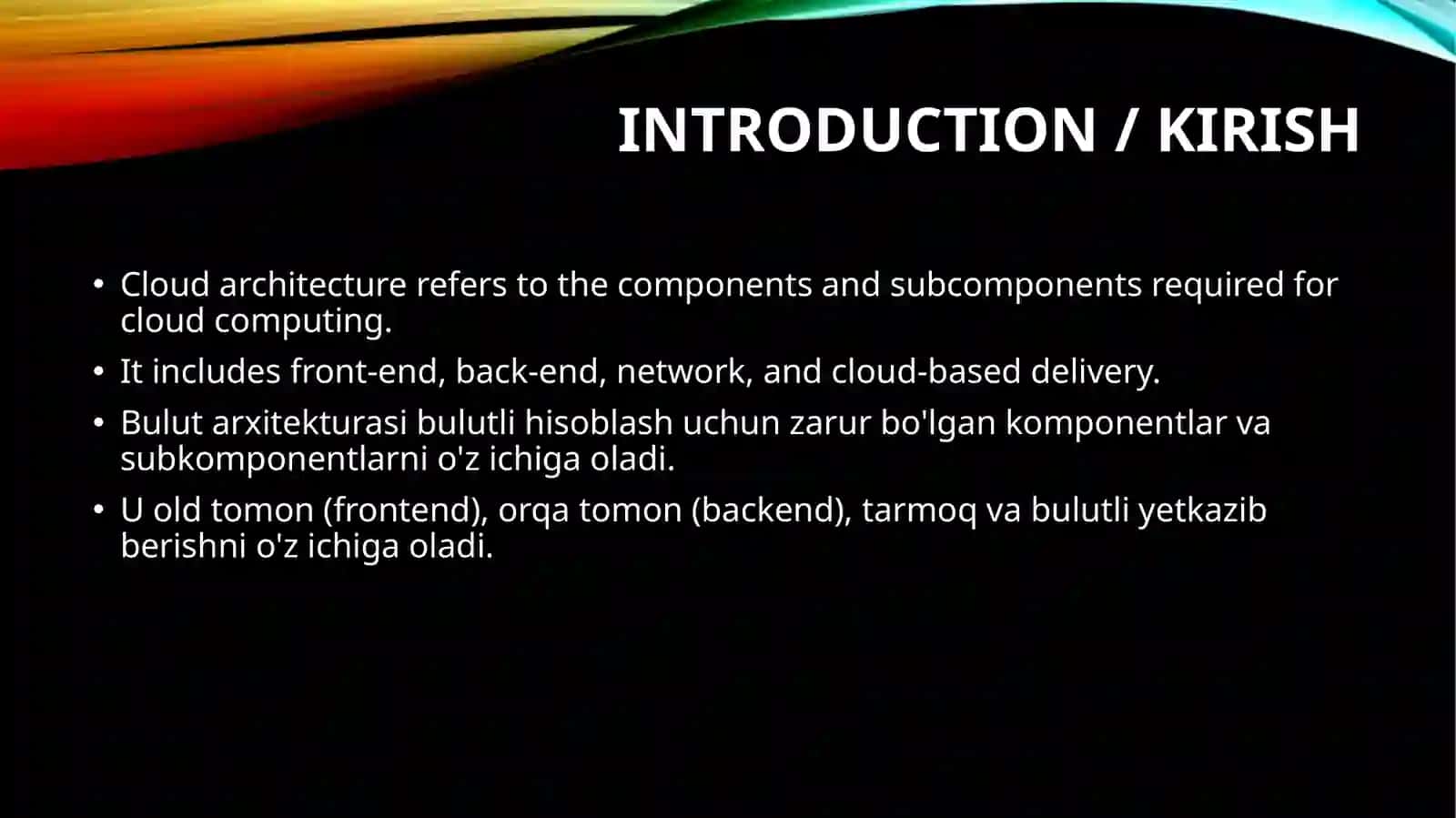 INTRODUCTION / KIRISH

• Cloud architecture refers to the components and subcomponents required for cloud computing.

• It includes front-end, back-end, network, and cloud-based delivery.

• Bulut arxitekturasi bulutli hisoblash uchun zarur bo'lgan komponentlar va subkomponentlarni o'z ichiga oladi.

• U old tomon (frontend), orqa tomon (backend), tarmoq va bulutli yetkazib berishni o'z ichiga oladi.